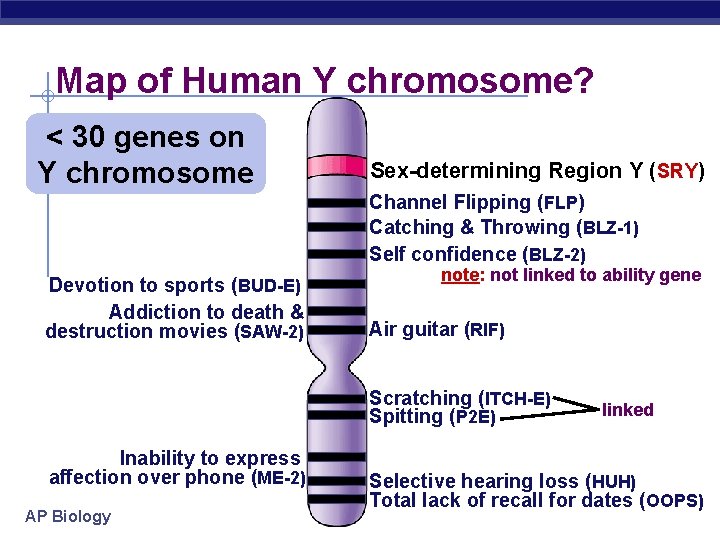 Map of Human Y chromosome?

< 30 genes on Y chromosome

Sex-determining Region Y (SRY)

Channel Flipping (FLP)

Catching & Throwing (BLZ-1)

Self confidence (BLZ-2)

note: not linked to ability gene

Devotion to sports (BUD-E)

Addiction to death & destruction movies (SAW-2)

Air guitar (RIF)

Scratching (ITCH-E)

Spitting (P2E)

linked

Inability to express affection over phone (ME-2)

Selective hearing loss (HUH)

Total lack of recall for dates (OOPS)

AP Biology